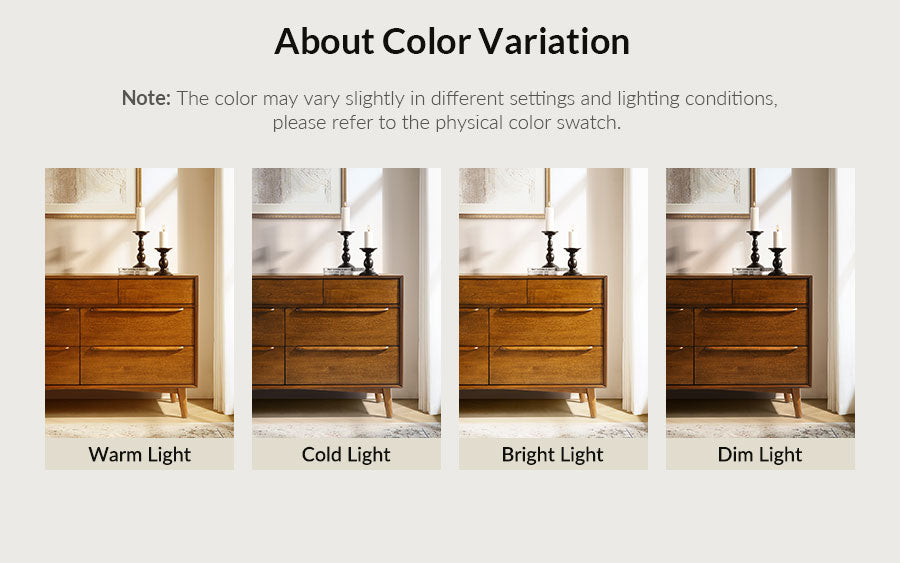 About Color Variation

Note: The color may vary slightly in different settings and lighting conditions, please refer to the physical color swatch.

Warm Light

Cold Light

Bright Light

Dim Light